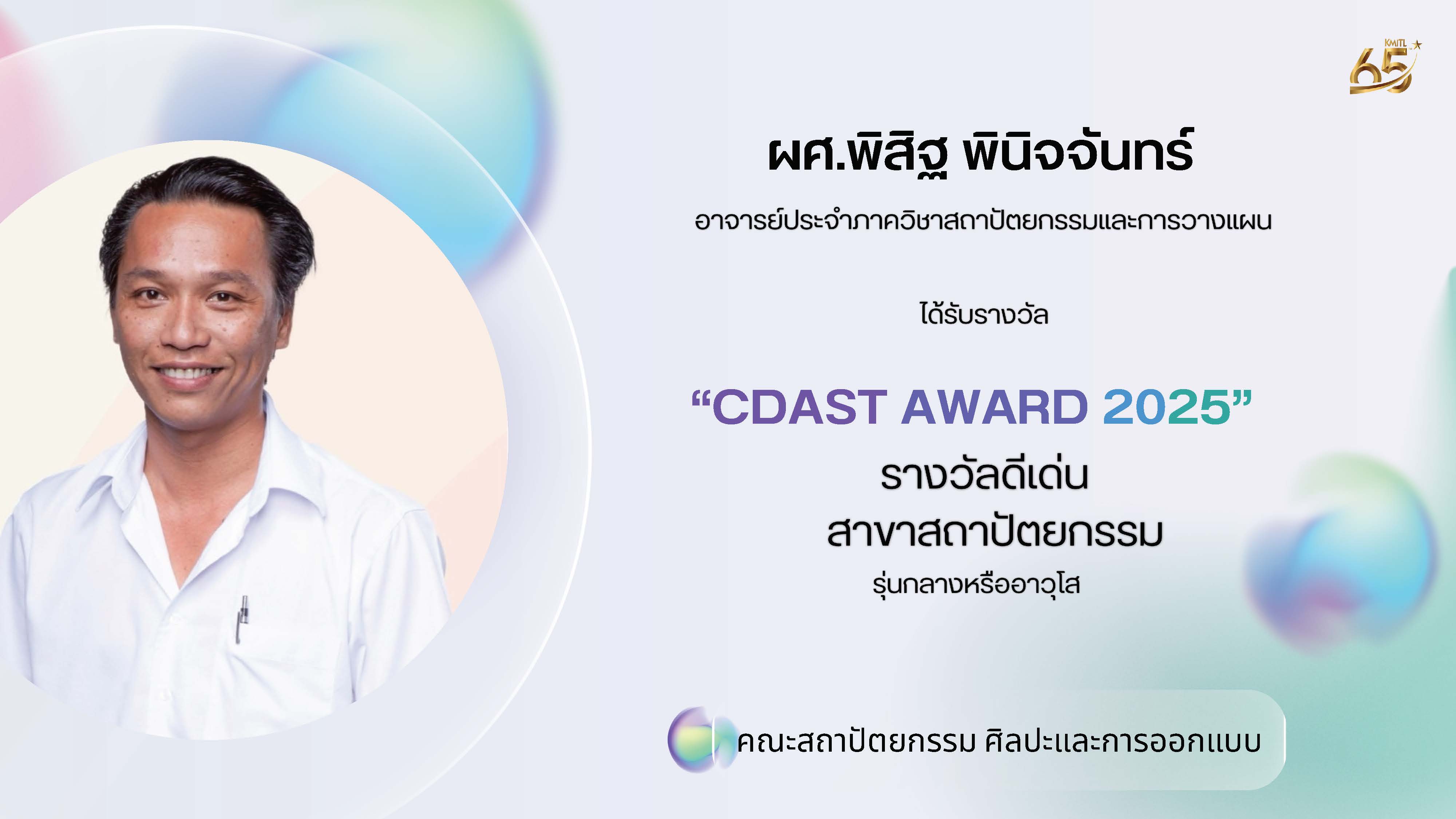 KMITL 65

ผศ.พิสิฐ พินิจจันทร์

อาจารย์ประจำภาควิชาสถาปัตยกรรมและการวางแผน

ได้รับรางวัล

“CDAST AWARD 2025”

รางวัลดีเด่น

สาขาสถาปัตยกรรม

รุ่นกลางหรืออาวุโส

คณะสถาปัตยกรรม ศิลปะและการออกแบบ